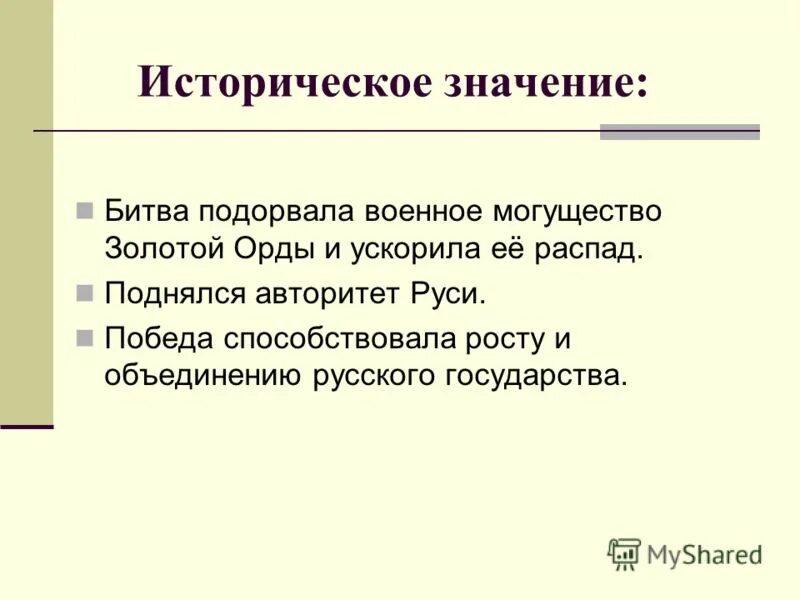 Историческое значение:

Битва подорвала военное могущество Золотой Орды и ускорила её распад.

Поднялся авторитет Руси.

Победа способствовала росту и объединению русского государства.

MyShared